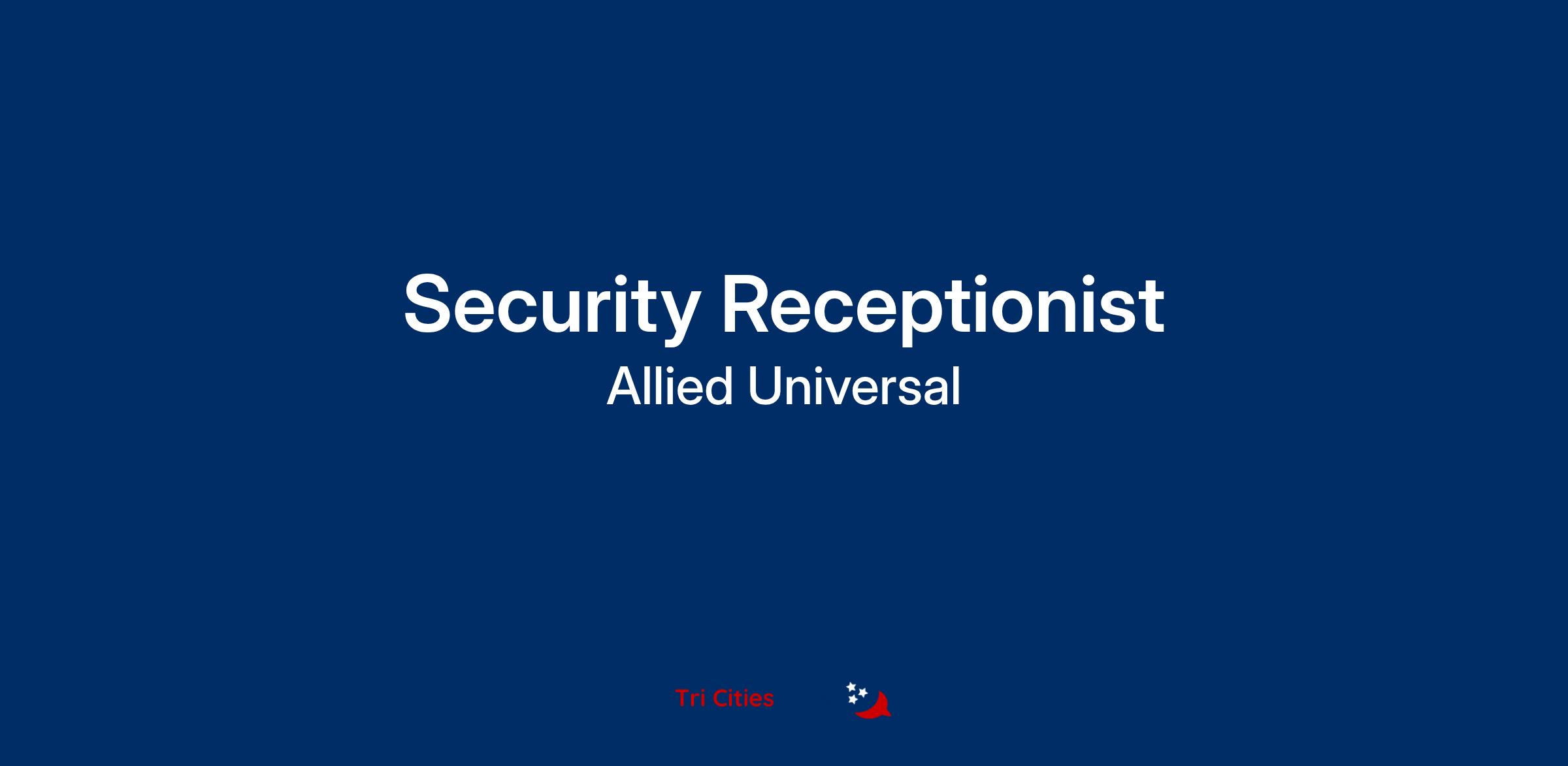 Security Receptionist
Allied Universal

Tri Cities